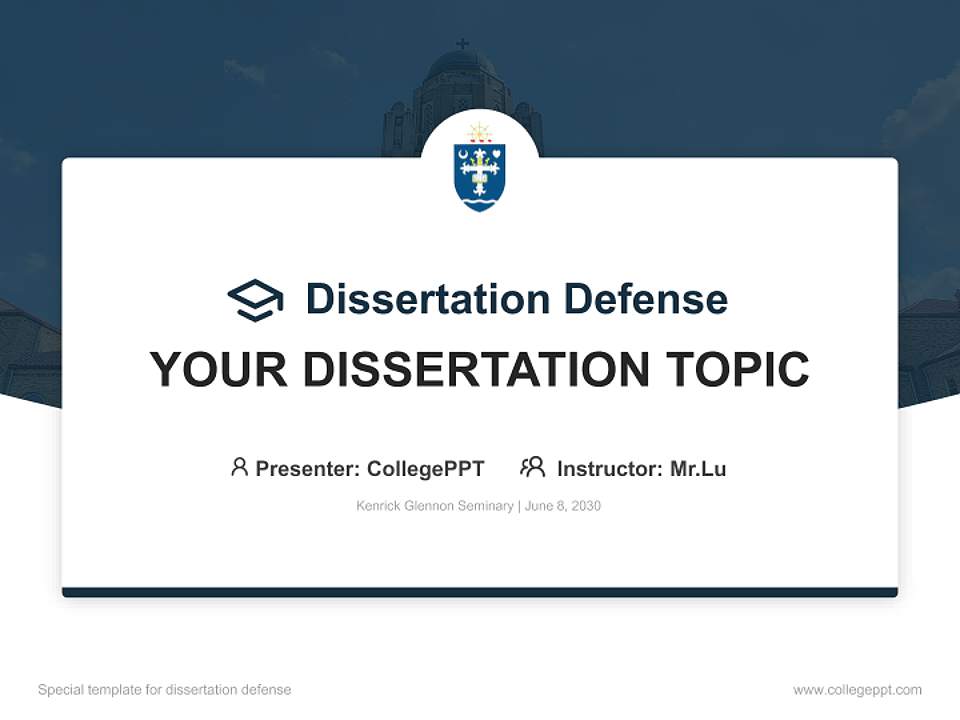 Dissertation Defense

YOUR DISSERTATION TOPIC

Presenter: CollegePPT Instructor: Mr.Lu

Kenrick Glennon Seminary | June 8, 2030

Special template for dissertation defense

www.collegeppt.com